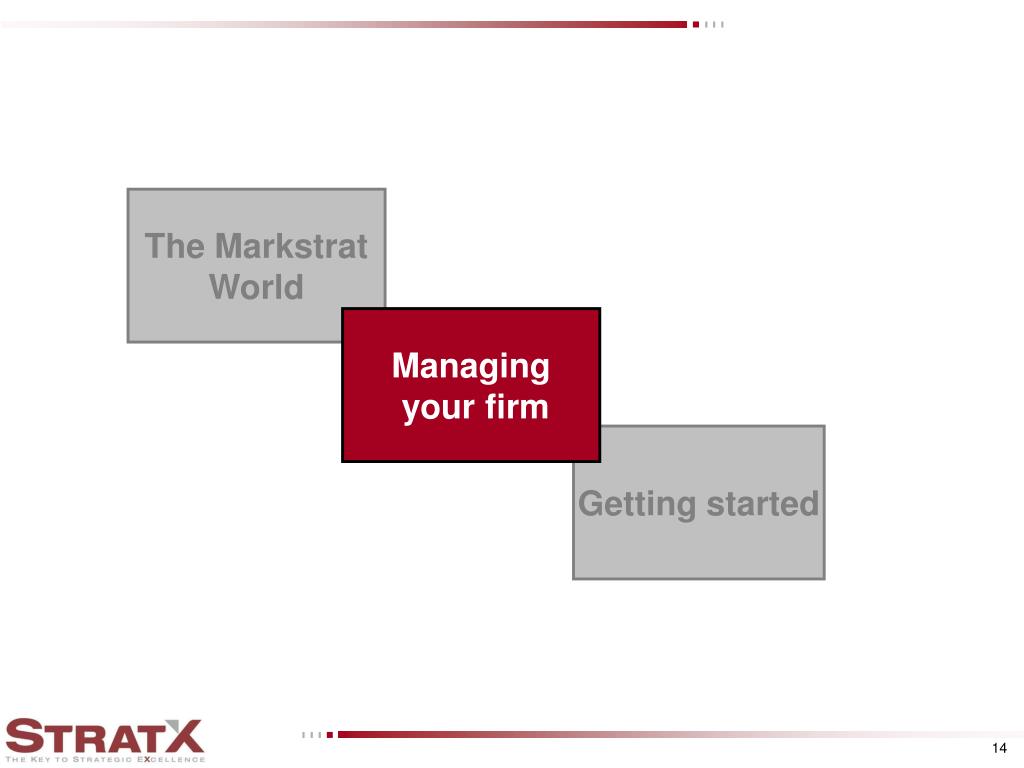 The Markstrat World

Managing your firm

Getting started

STRATX
THE KEY TO STRATEGIC EXCELLENCE

14